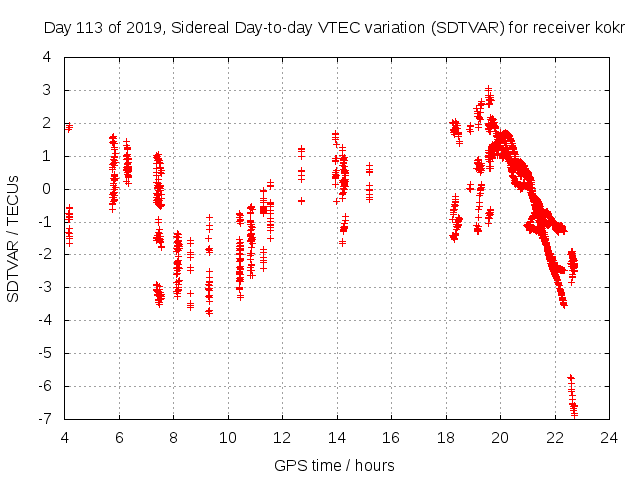 Day 113 of 2019, Sidereal Day-to-day VTEC variation (SDTVAR) for receiver kokr

SDTVAR / TECUs

4
3
2
1
0
-1
-2
-3
-4
-5
-6
-7

4 6 8 10 12 14 16 18 20 22 24

GPS time / hours